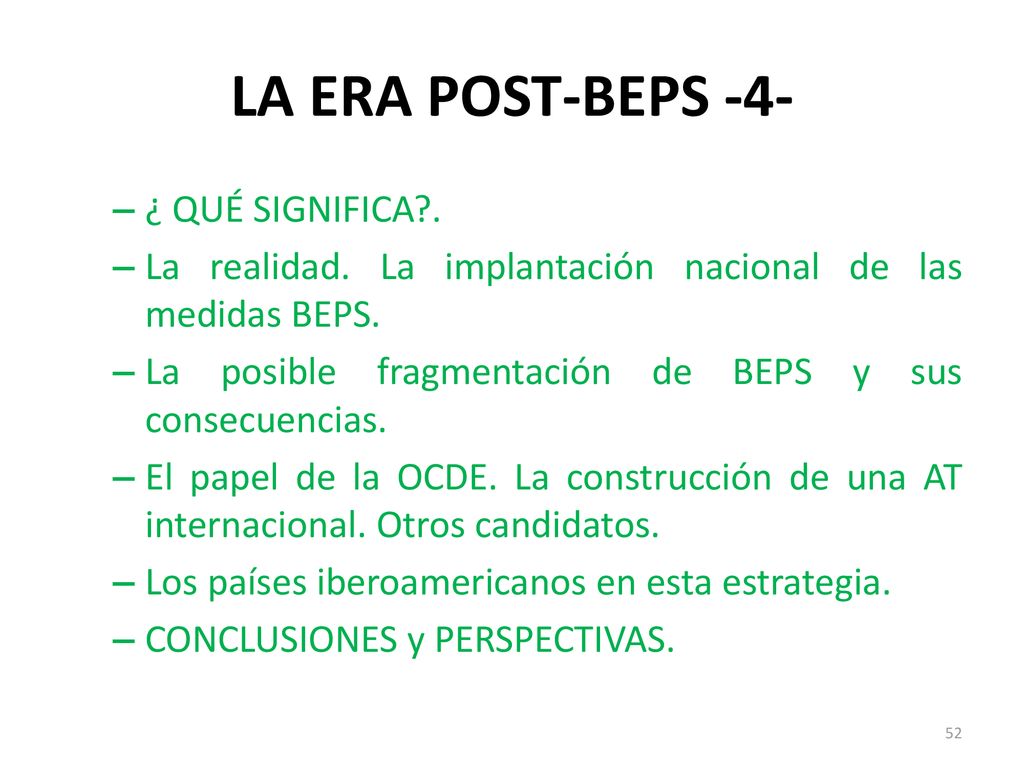 LA ERA POST-BEPS -4-

– ¿ QUÉ SIGNIFICA?.

– La realidad. La implantación nacional de las medidas BEPS.

– La posible fragmentación de BEPS y sus consecuencias.

– El papel de la OCDE. La construcción de una AT internacional. Otros candidatos.

– Los países iberoamericanos en esta estrategia.

– CONCLUSIONES y PERSPECTIVAS.

52